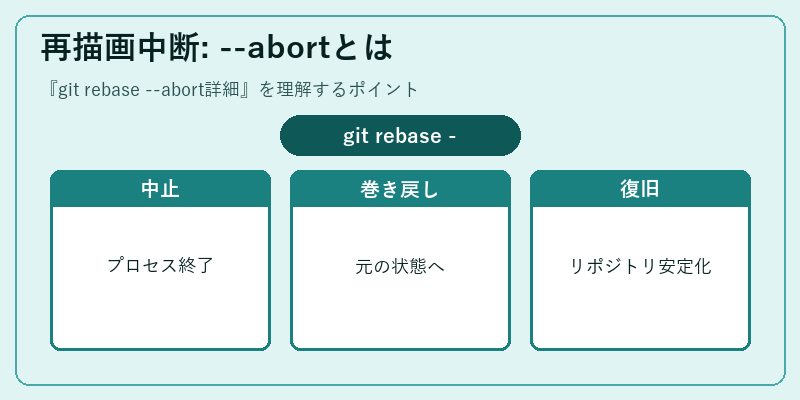 再描画中断: --abortとは

『git rebase --abort詳細』を理解するポイント

git rebase -

中止

プロセス終了

巻き戻し

元の状態へ

復旧

リポジトリ安定化